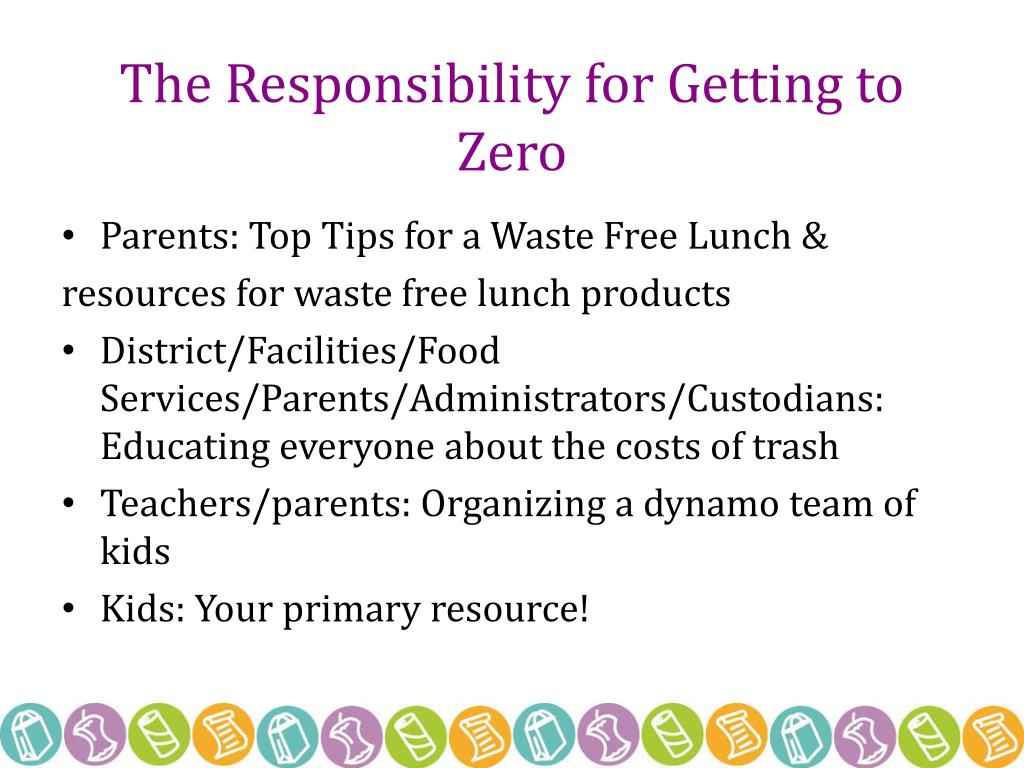 The Responsibility for Getting to Zero

• Parents: Top Tips for a Waste Free Lunch &
resources for waste free lunch products

• District/Facilities/Food Services/Parents/Administrators/Custodians: Educating everyone about the costs of trash

• Teachers/parents: Organizing a dynamo team of kids

• Kids: Your primary resource!